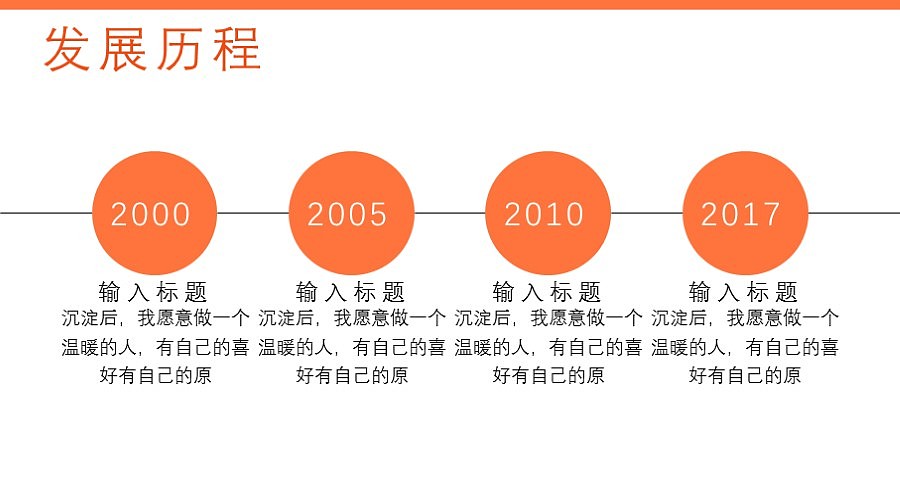 发展历程

2000

输入标题

沉淀后，我愿意做一个温暖的人，有自己的喜好有自己的原

2005

输入标题

沉淀后，我愿意做一个温暖的人，有自己的喜好有自己的原

2010

输入标题

沉淀后，我愿意做一个温暖的人，有自己的喜好有自己的原

2017

输入标题

沉淀后，我愿意做一个温暖的人，有自己的喜好有自己的原